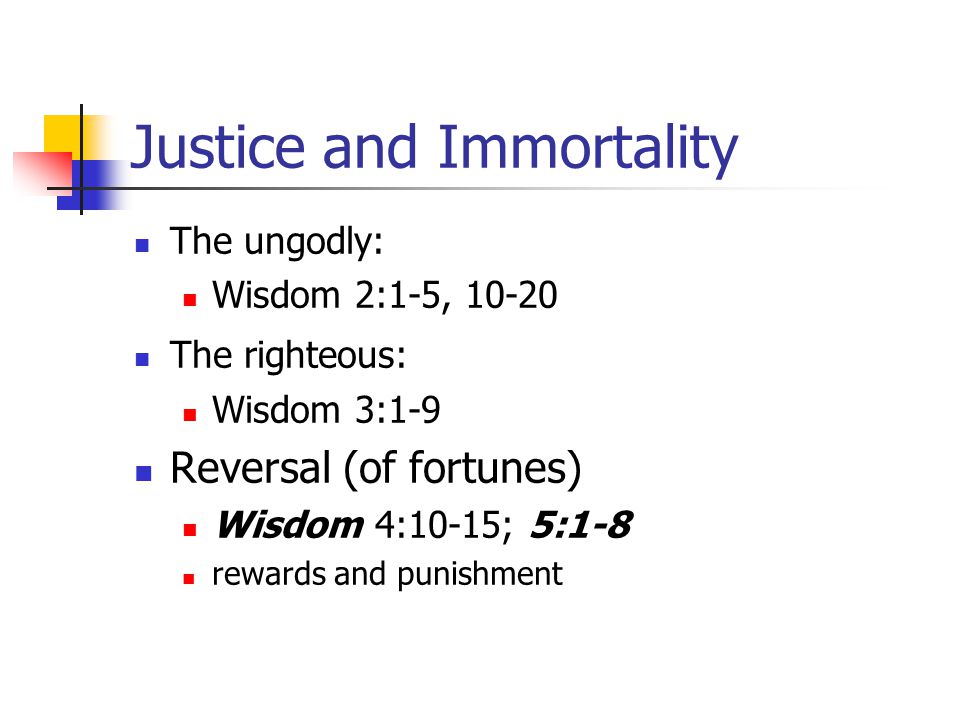 Justice and Immortality

The ungodly:

Wisdom 2:1-5, 10-20

The righteous:

Wisdom 3:1-9

Reversal (of fortunes)

Wisdom 4:10-15; 5:1-8

rewards and punishment